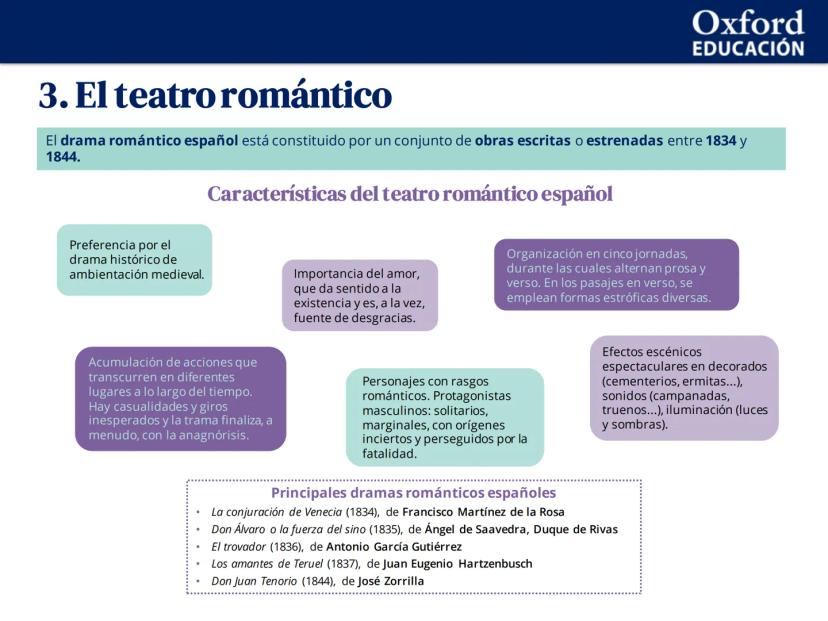 Oxford
EDUCACIÓN

3. El teatro romántico

El drama romántico español está constituido por un conjunto de obras escritas o estrenadas entre 1834 y 1844.

Características del teatro romántico español

Preferencia por el drama histórico de ambientación medieval.

Importancia del amor, que da sentido a la existencia y es, a la vez, fuente de desgracias.

Organización en cinco jornadas, durante las cuales alternan prosa y verso. En los pasajes en verso, se emplean formas estróficas diversas.

Acumulación de acciones que transcurren en diferentes lugares a lo largo del tiempo. Hay casualidades y giros inesperados y la trama finaliza, a menudo, con la anagnórisis.

Personajes con rasgos románticos. Protagonistas masculinos: solitarios, marginales, con orígenes inciertos y perseguidos por la fatalidad.

Efectos escénicos espectaculares en decorados (cementerios, ermitas...), sonidos (campanadas, truenos...), iluminación (luces y sombras).

Principales dramas románticos españoles
• La conjuración de Venecia (1834), de Francisco Martínez de la Rosa
• Don Álvaro o la fuerza del sino (1835), de Ángel de Saavedra, Duque de Rivas
• El trovador (1836), de Antonio García Gutiérrez
• Los amantes de Teruel (1837), de Juan Eugenio Hartzenbusch
• Don Juan Tenorio (1844), de José Zorrilla